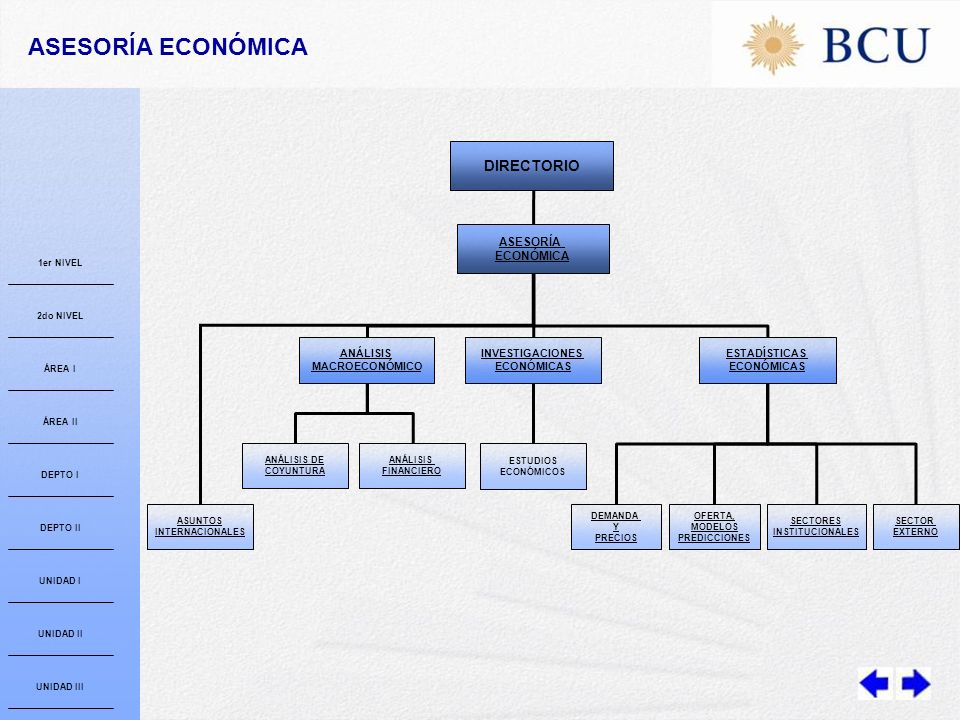 ASESORÍA ECONÓMICA

BCU

1er NIVEL

2do NIVEL

ÁREA I

ÁREA II

DEPTO I

DEPTO II

UNIDAD I

UNIDAD II

UNIDAD III

DIRECTORIO

ASESORÍA ECONÓMICA

ANÁLISIS MACROECONÓMICO

INVESTIGACIONES ECONÓMICAS

ESTADÍSTICAS ECONÓMICAS

ANÁLISIS DE COYUNTURA

ANÁLISIS FINANCIERO

ESTUDIOS ECONÓMICOS

ASUNTOS INTERNACIONALES

DEMANDA Y PRECIOS

OFERTA, MODELOS PREDICCIONES

SECTORES INSTITUCIONALES

SECTOR EXTERNO